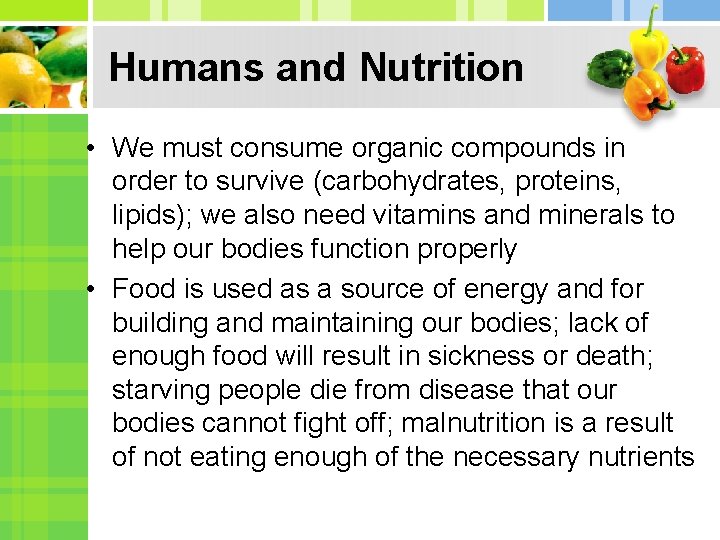 Humans and Nutrition

• We must consume organic compounds in order to survive (carbohydrates, proteins, lipids); we also need vitamins and minerals to help our bodies function properly

• Food is used as a source of energy and for building and maintaining our bodies; lack of enough food will result in sickness or death; starving people die from disease that our bodies cannot fight off; malnutrition is a result of not eating enough of the necessary nutrients